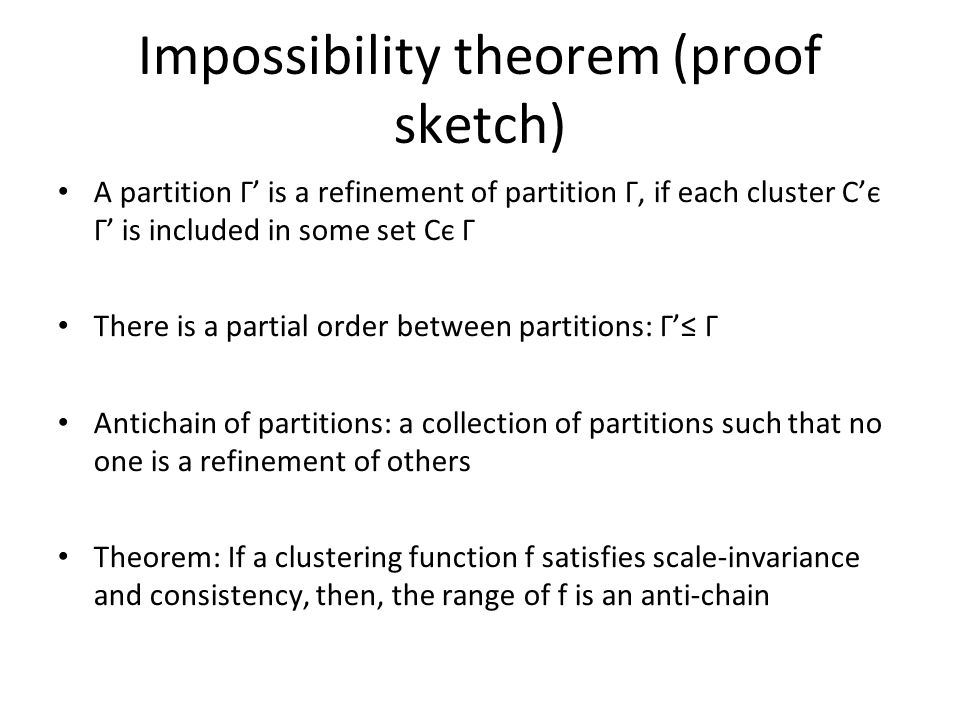 Impossibility theorem (proof sketch)

• A partition Γ’ is a refinement of partition Γ, if each cluster C’ϵ Γ’ is included in some set Cϵ Γ

• There is a partial order between partitions: Γ’≤ Γ

• Antichain of partitions: a collection of partitions such that no one is a refinement of others

• Theorem: If a clustering function f satisfies scale-invariance and consistency, then, the range of f is an anti-chain